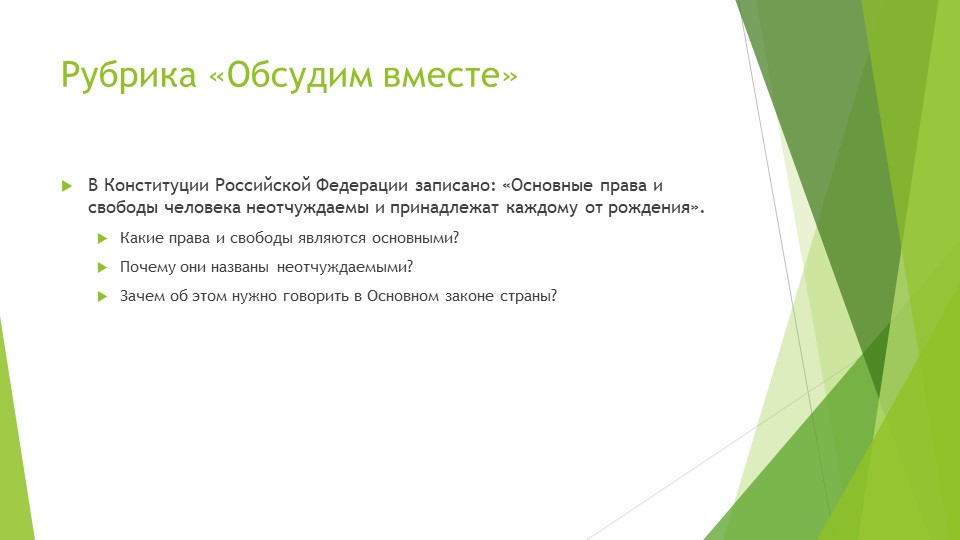 Рубрика «Обсудим вместе»

В Конституции Российской Федерации записано: «Основные права и свободы человека неотчуждаемы и принадлежат каждому от рождения».

Какие права и свободы являются основными?

Почему они названы неотчуждаемыми?

Зачем об этом нужно говорить в Основном законе страны?